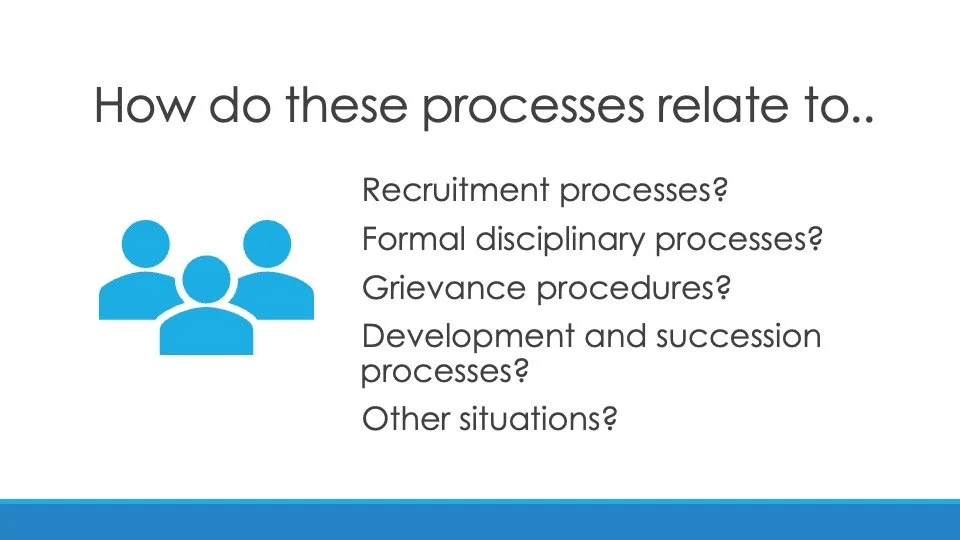 How do these processes relate to..

Recruitment processes?

Formal disciplinary processes?

Grievance procedures?

Development and succession processes?

Other situations?